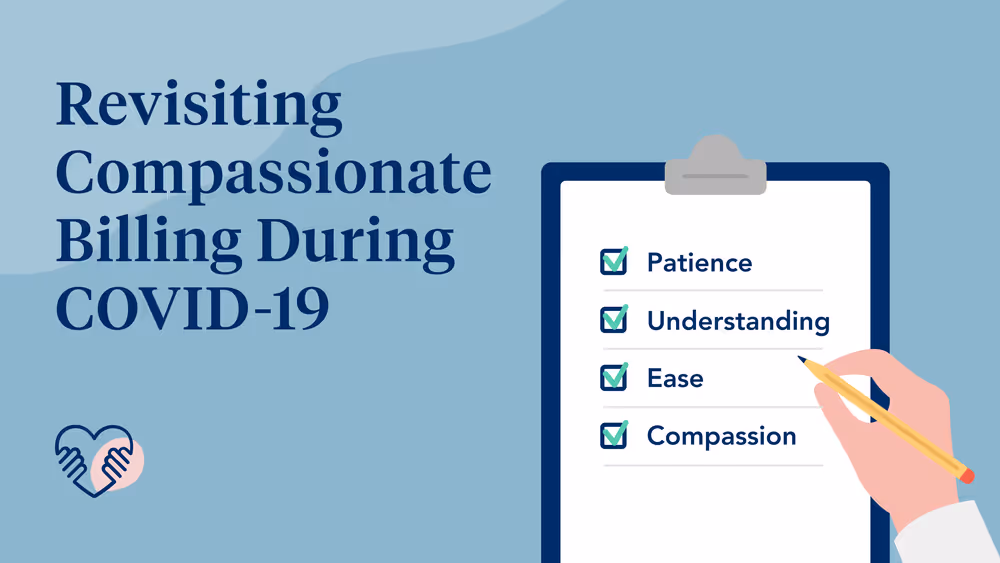 Revisiting Compassionate Billing During COVID-19

Patience
Understanding
Ease
Compassion